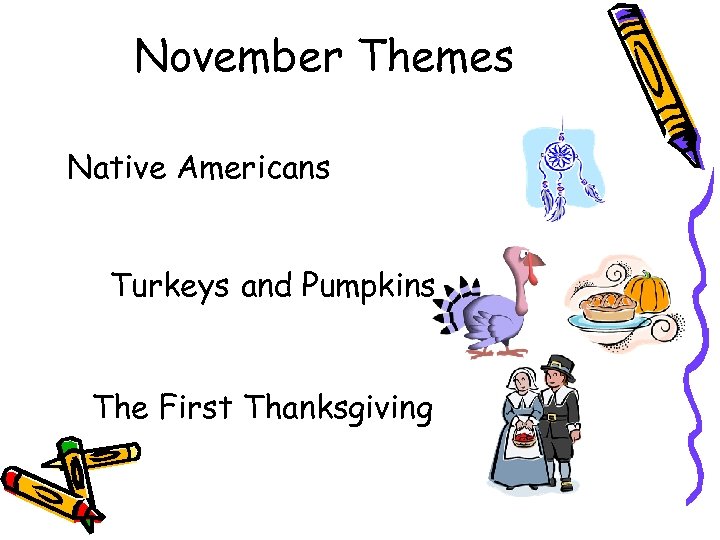 November Themes

Native Americans

Turkeys and Pumpkins

The First Thanksgiving